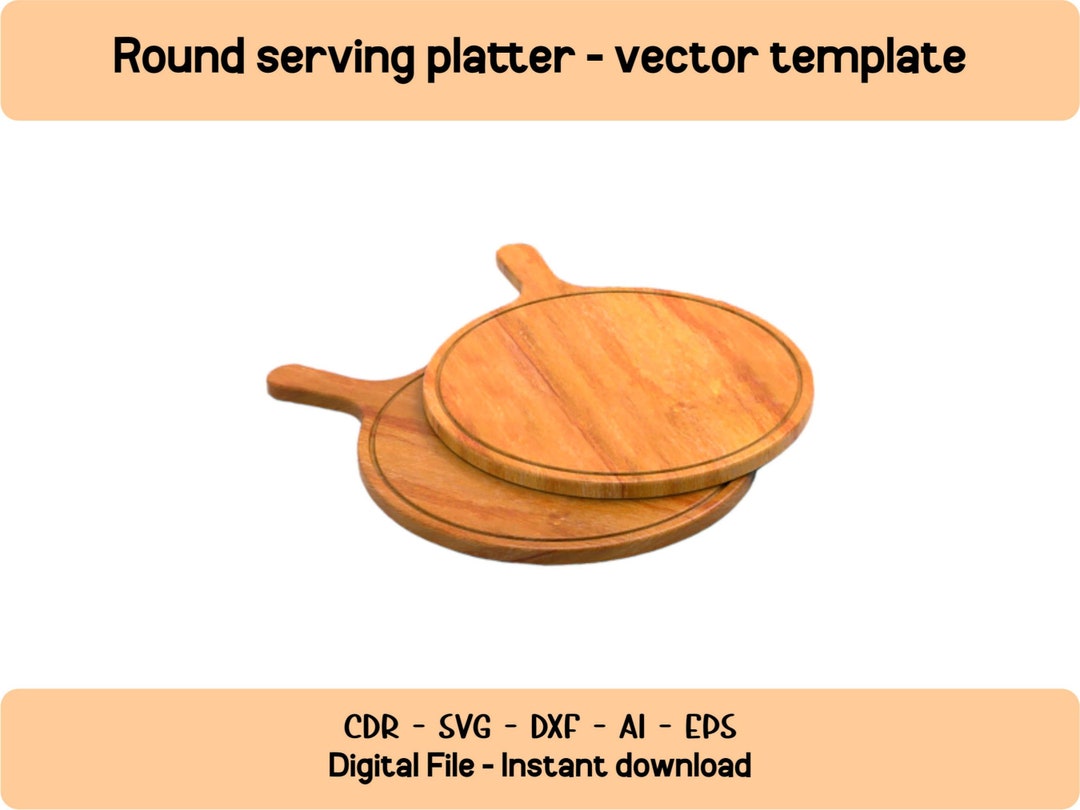 Round serving platter - vector template

CDR - SVG - DXF - AI - EPS
Digital File - Instant download